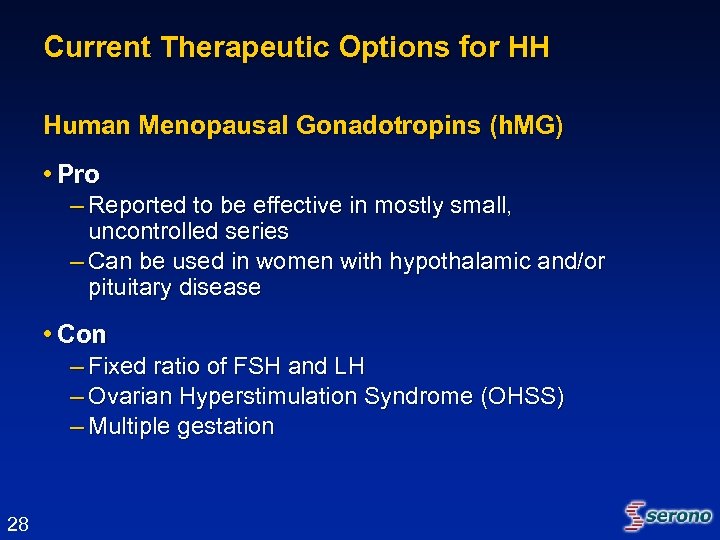 Current Therapeutic Options for HH

Human Menopausal Gonadotropins (hMG)

• Pro
– Reported to be effective in mostly small, uncontrolled series
– Can be used in women with hypothalamic and/or pituitary disease

• Con
– Fixed ratio of FSH and LH
– Ovarian Hyperstimulation Syndrome (OHSS)
– Multiple gestation

28

serono